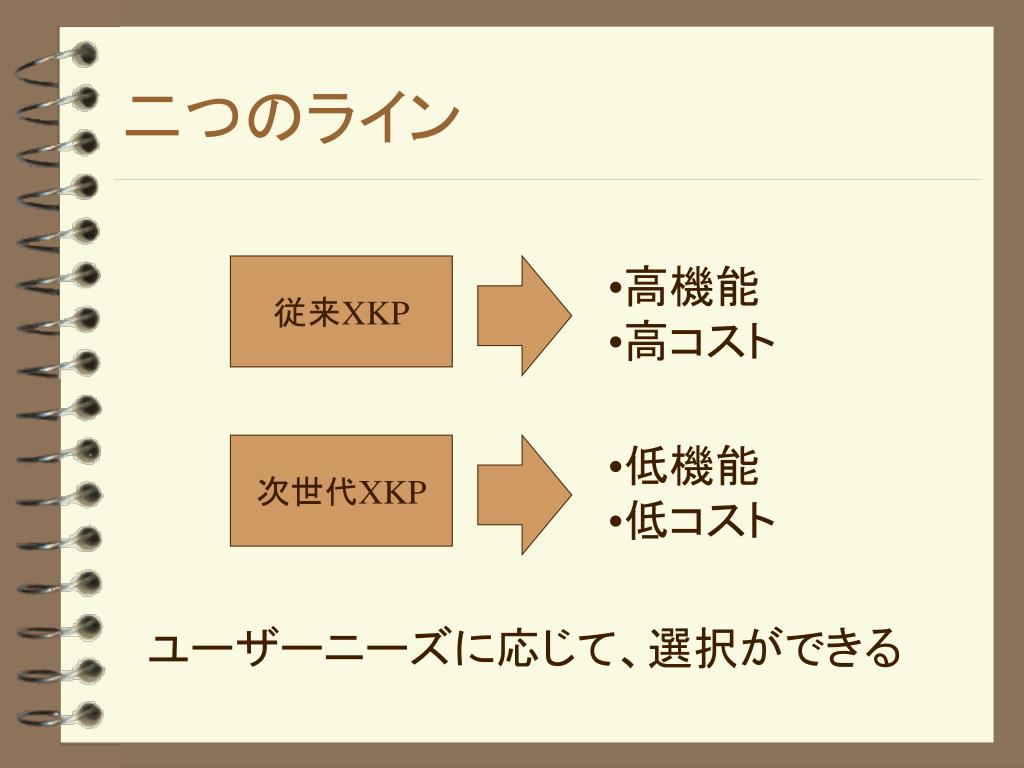 二つのライン

従来XKP

•高機能
•高コスト

次世代XKP

•低機能
•低コスト

ユーザーニーズに応じて、選択ができる